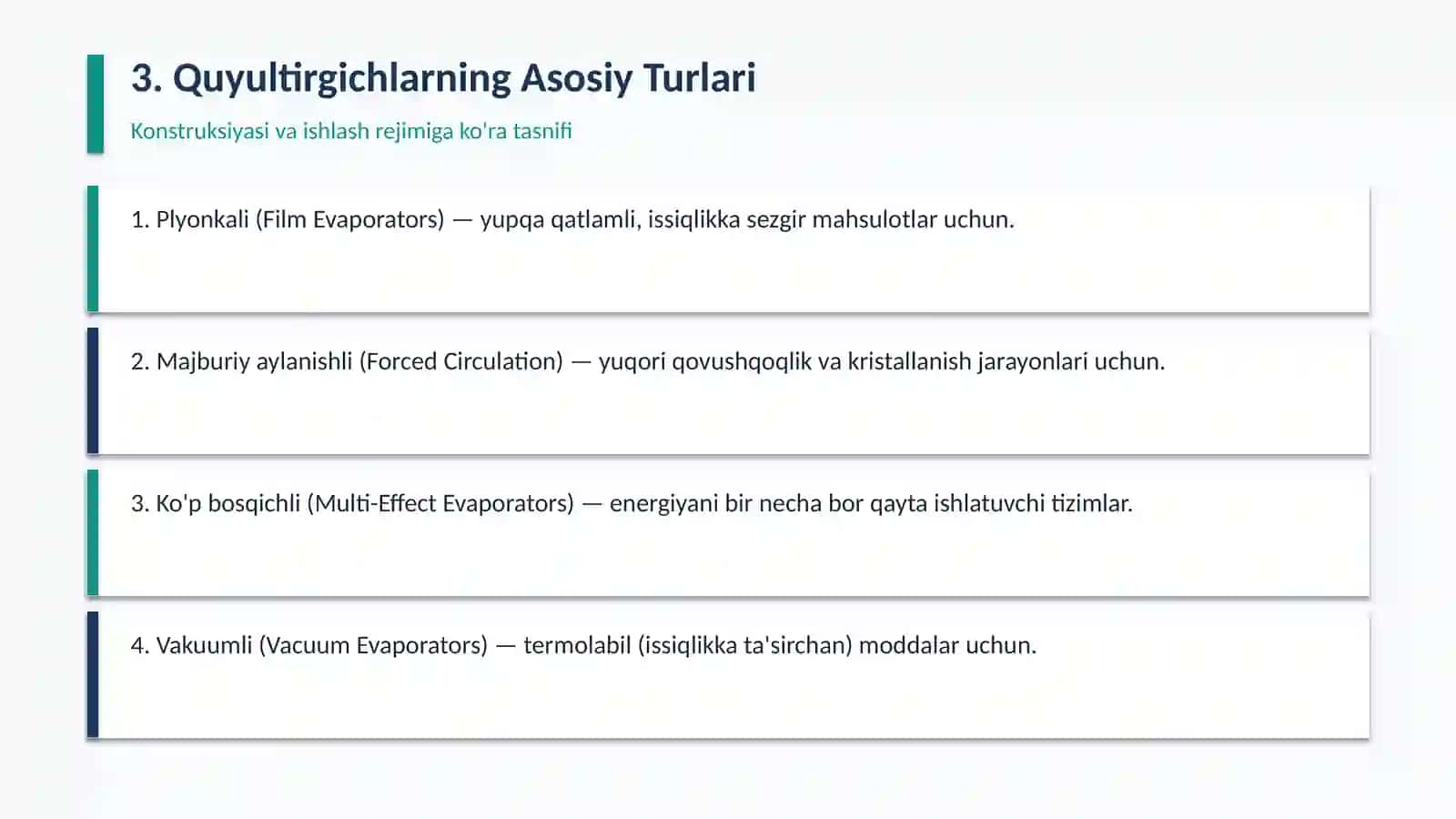 3. Quyultirgichlarning Asosiy Turlari

Konstruksiyasi va ishlash rejimiga ko'ra tasnifi

1. Plyonkali (Film Evaporators) — yupqa qatlamli, issiqlikka sezgir mahsulotlar uchun.

2. Majburiy aylanishli (Forced Circulation) — yuqori qovushqoqlik va kristallanish jarayonlari uchun.

3. Ko'p bosqichli (Multi-Effect Evaporators) — energiyani bir necha bor qayta ishlatuvchi tizimlar.

4. Vakuumli (Vacuum Evaporators) — termolabil (issiqlikka ta'sirchan) moddalar uchun.